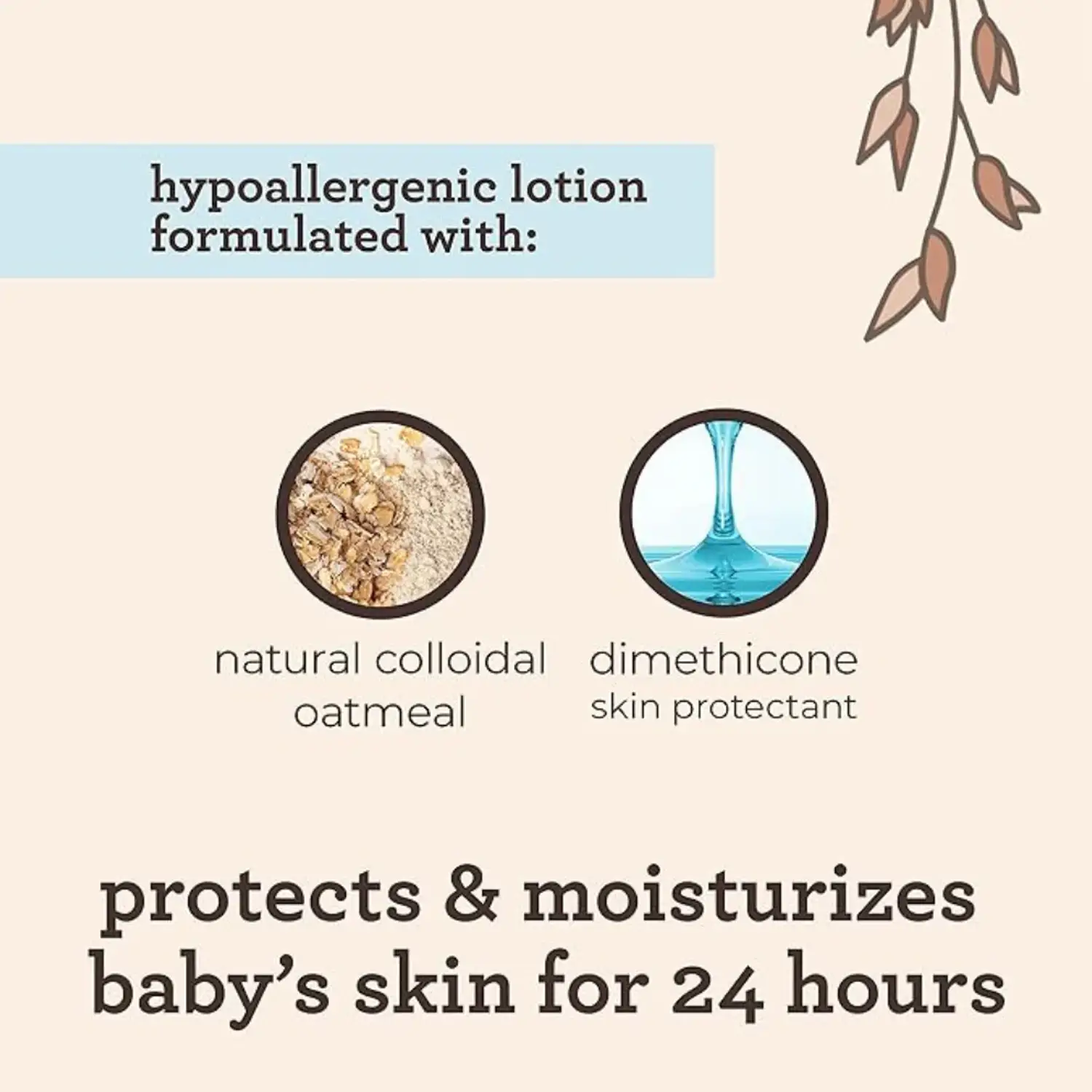 hypoallergenic lotion formulated with:

natural colloidal oatmeal

dimethicone skin protectant

protects & moisturizes baby's skin for 24 hours